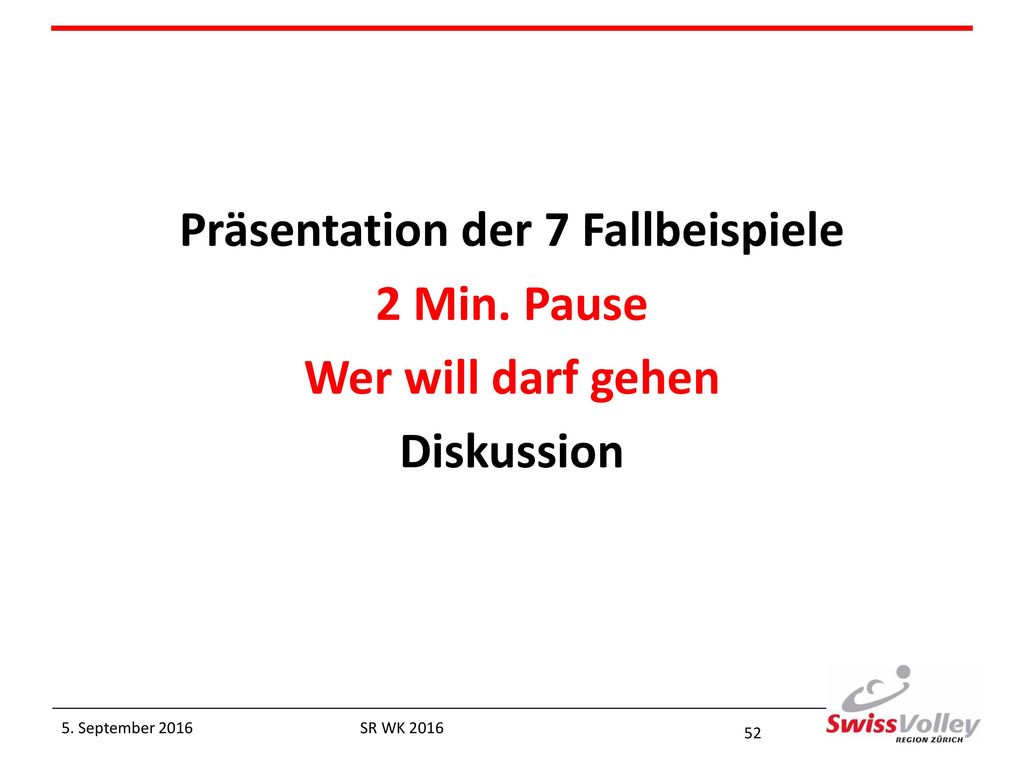 Präsentation der 7 Fallbeispiele

2 Min. Pause

Wer will darf gehen

Diskussion

5. September 2016

SR WK 2016

52

SwissVolley
REGION ZÜRICH